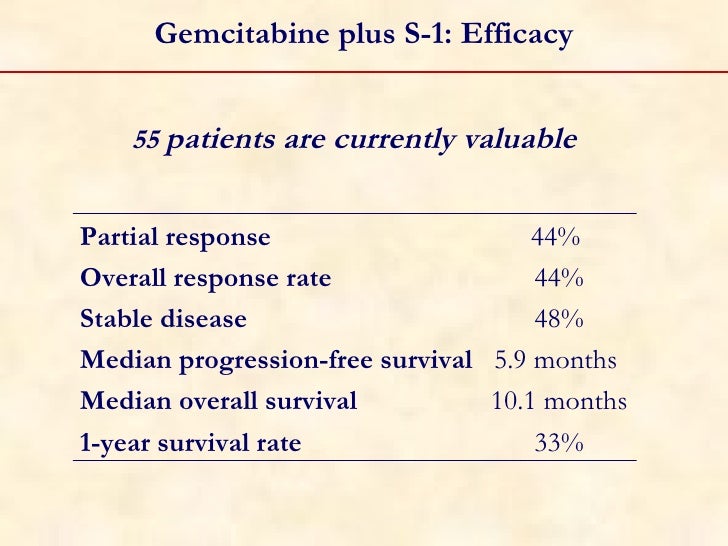 Gemcitabine plus S-1: Efficacy

55 patients are currently valuable

| | |
|---|---|
| Partial response | 44% |
| Overall response rate | 44% |
| Stable disease | 48% |
| Median progression-free survival | 5.9 months |
| Median overall survival | 10.1 months |
| 1-year survival rate | 33% |